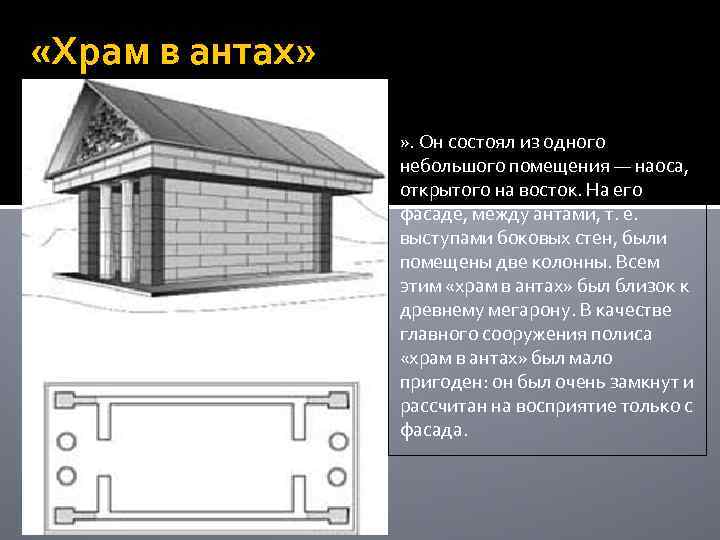 «Храм в антах»

». Он состоял из одного небольшого помещения — наоса, открытого на восток. На его фасаде, между антами, т. е. выступами боковых стен, были помещены две колонны. Всем этим «храм в антах» был близок к древнему мегарону. В качестве главного сооружения полиса «храм в антах» был мало пригоден: он был очень замкнут и рассчитан на восприятие только с фасада.